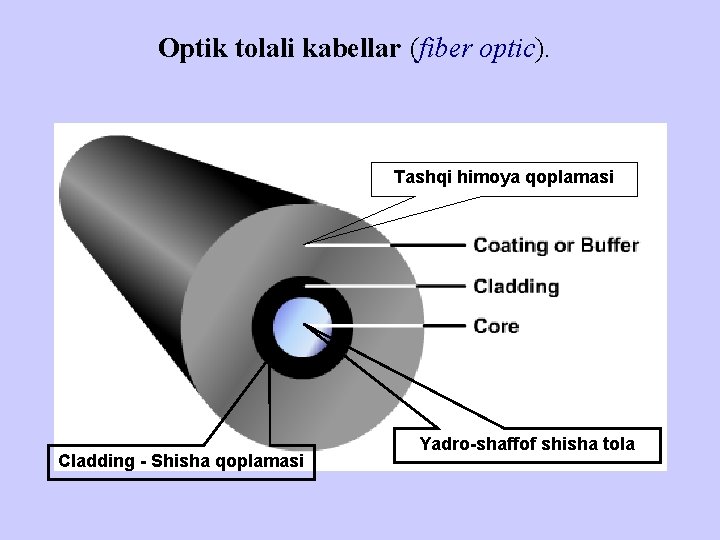 Optik tolali kabellar (fiber optic).

Tashqi himoya qoplamasi

Coating or Buffer

Cladding

Core

Yadro-shaffof shisha tola

Cladding - Shisha qoplamasi